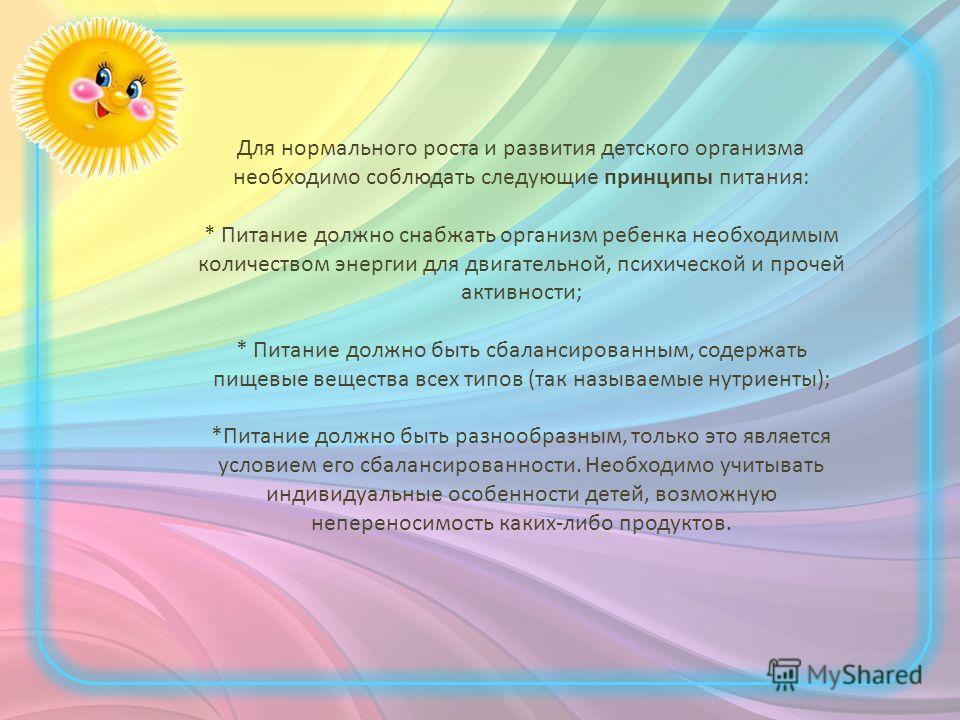 Для нормального роста и развития детского организма необходимо соблюдать следующие принципы питания:

* Питание должно снабжать организм ребенка необходимым количеством энергии для двигательной, психической и прочей активности;

* Питание должно быть сбалансированным, содержать пищевые вещества всех типов (так называемые нутриенты);

*Питание должно быть разнообразным, только это является условием его сбалансированности. Необходимо учитывать индивидуальные особенности детей, возможную непереносимость каких-либо продуктов.

MyShared